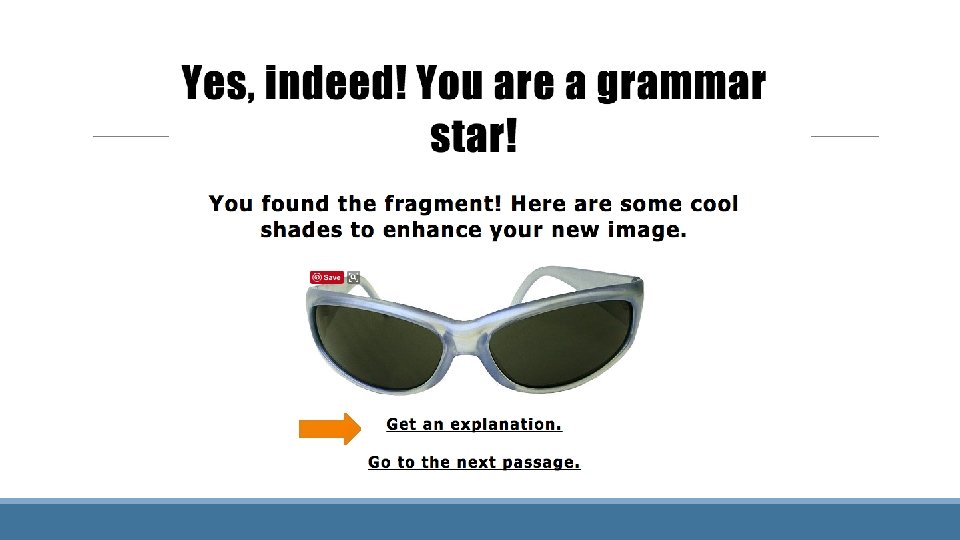 Yes, indeed! You are a grammar star!

You found the fragment! Here are some cool shades to enhance your new image.

Save

Get an explanation.

Go to the next passage.